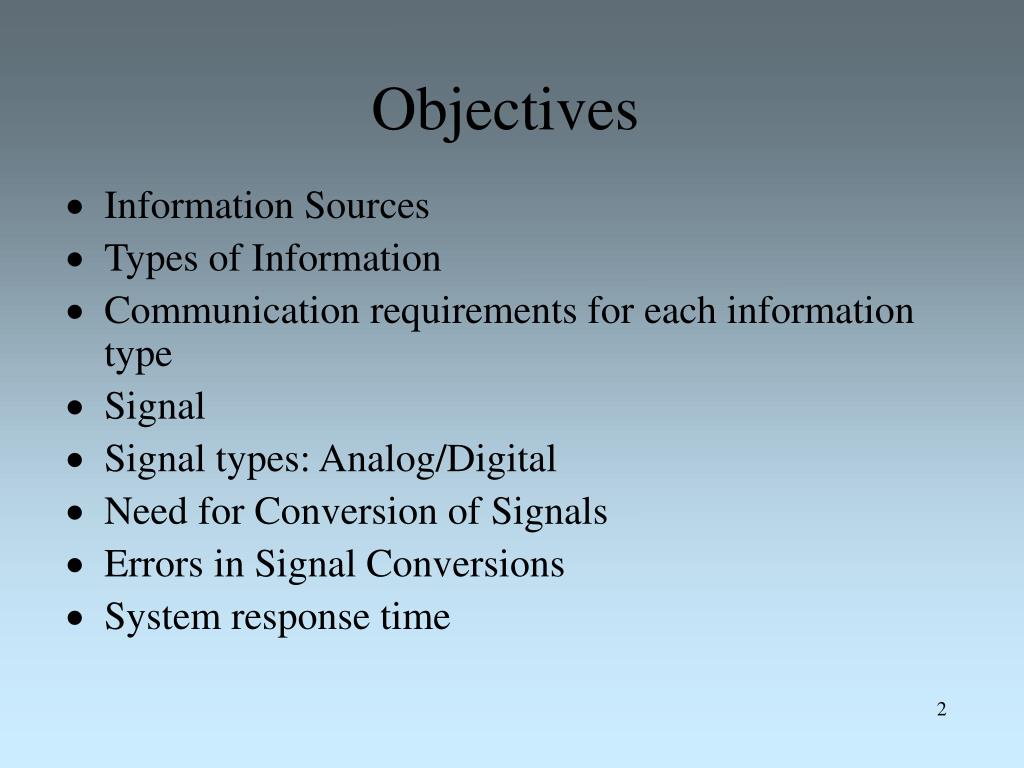 Objectives

• Information Sources
• Types of Information
• Communication requirements for each information type
• Signal
• Signal types: Analog/Digital
• Need for Conversion of Signals
• Errors in Signal Conversions
• System response time

2